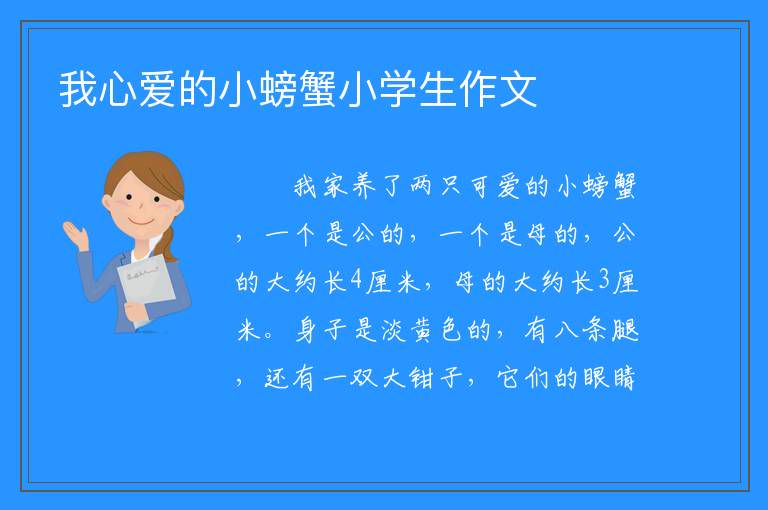 我心爱的小螃蟹小学生作文

我家养了两只可爱的小螃蟹，一个是公的，一个是母的，公的大约长4厘米，母的大约长3厘米。身子是淡黄色的，有八条腿，还有一双大钳子，它们的眼睛